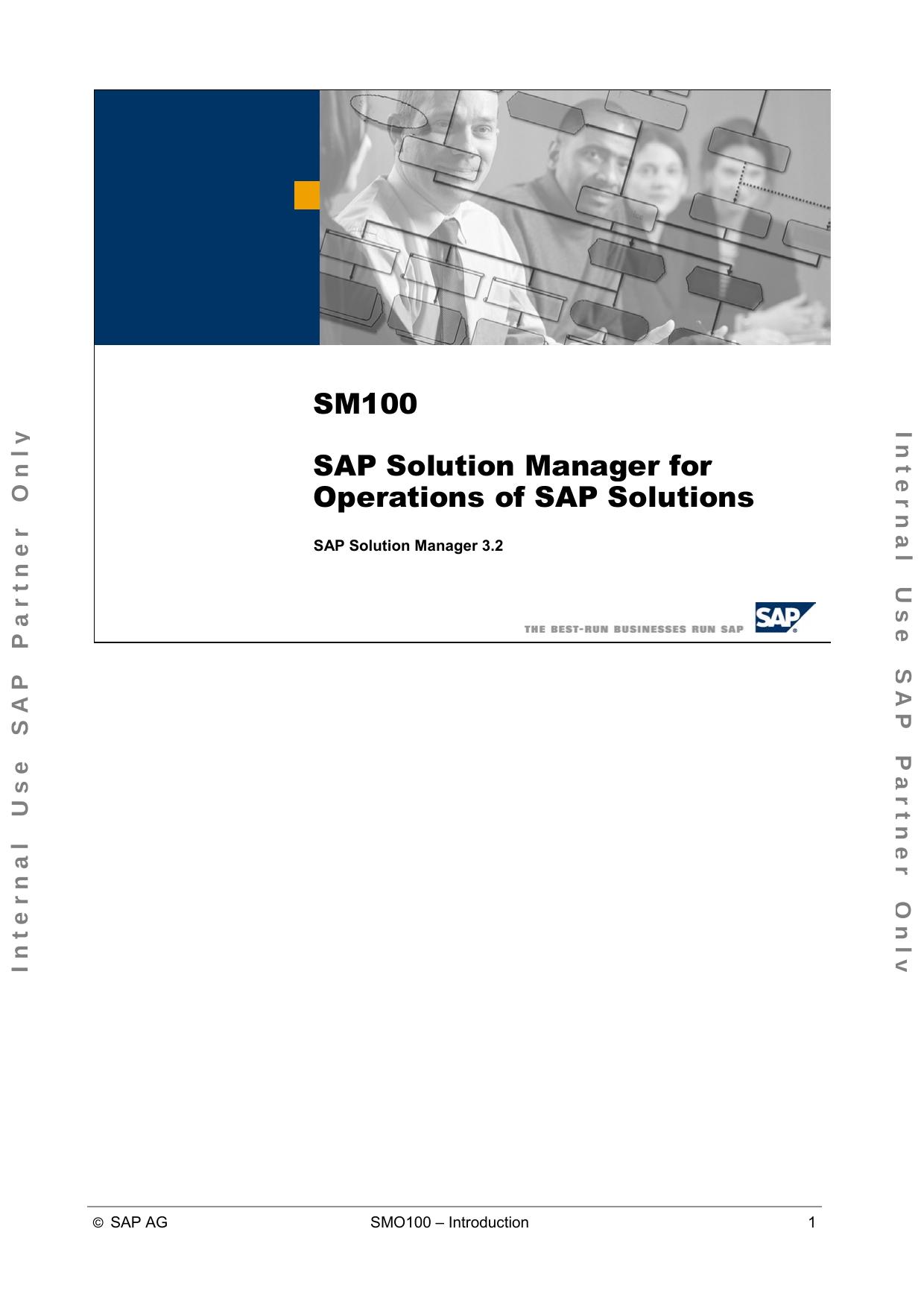 Internal Use SAP Partner Only

SM100

SAP Solution Manager for Operations of SAP Solutions

SAP Solution Manager 3.2

THE BEST-RUN BUSINESSES RUN SAP

SAP

Internal Use SAP Partner Only

© SAP AG SMO100 – Introduction 1